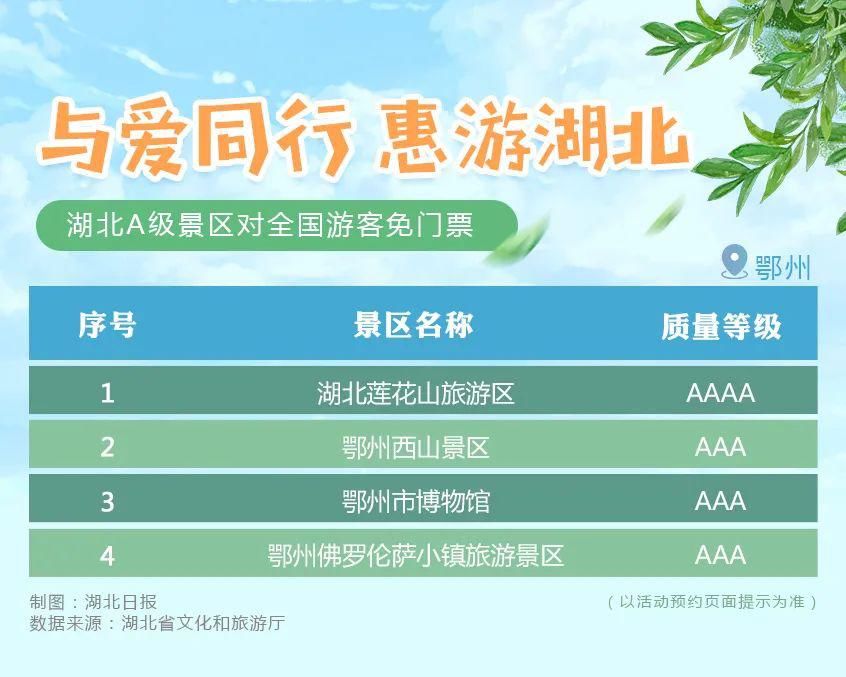 与爱同行 惠游湖北

湖北A级景区对全国游客免门票

鄂州

| 序号 | 景区名称 | 质量等级 |
|---|---|---|
| 1 | 湖北莲花山旅游区 | AAAA |
| 2 | 鄂州西山景区 | AAA |
| 3 | 鄂州市博物馆 | AAA |
| 4 | 鄂州佛罗伦萨小镇旅游景区 | AAA |

制图：湖北日报
数据来源：湖北省文化和旅游厅

（以活动预约页面提示为准）